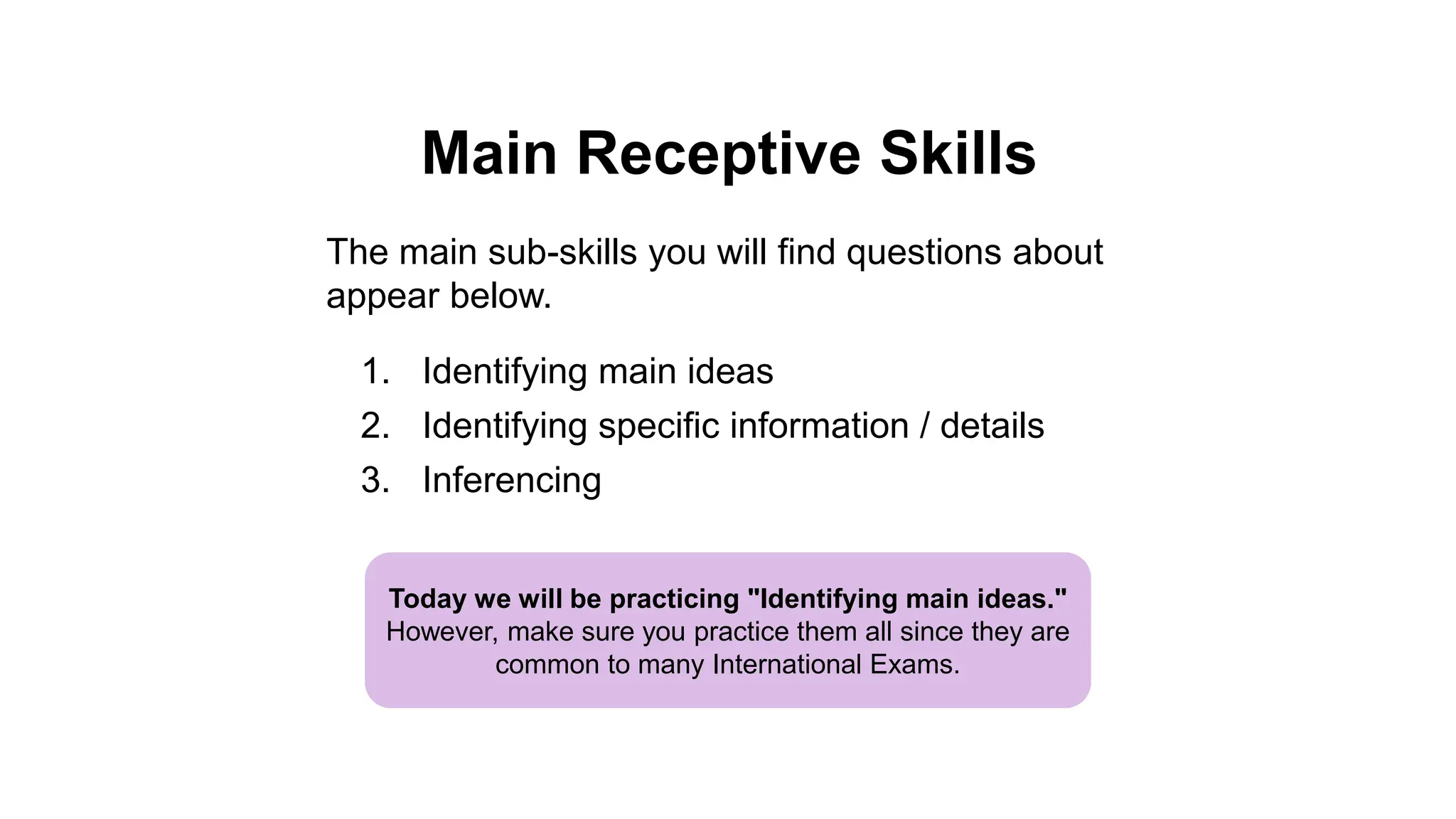 Main Receptive Skills

The main sub-skills you will find questions about appear below.

1. Identifying main ideas
2. Identifying specific information / details
3. Inferencing

Today we will be practicing "Identifying main ideas." However, make sure you practice them all since they are common to many International Exams.